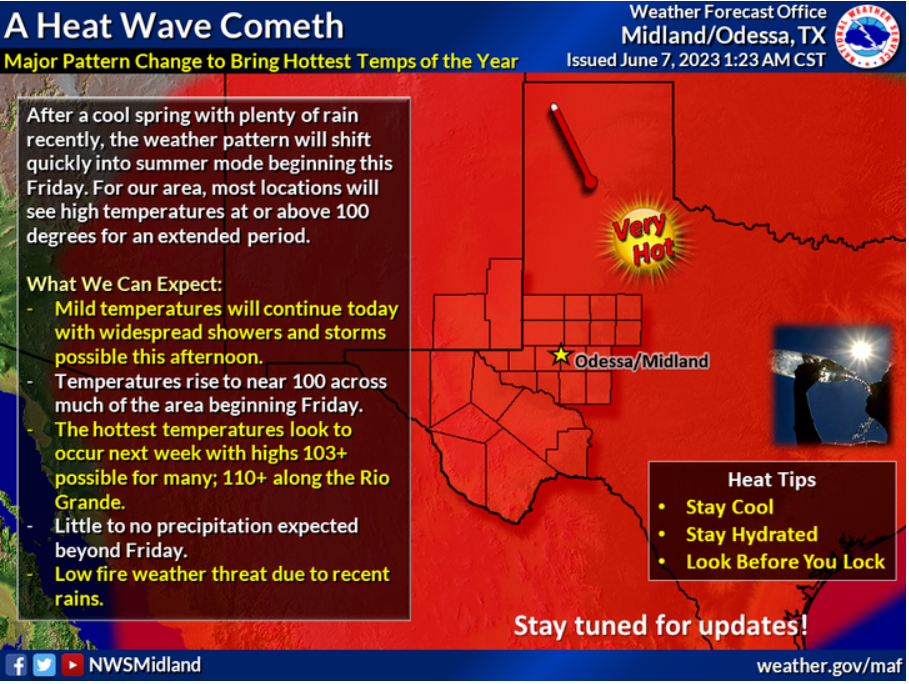 A Heat Wave Cometh
Major Pattern Change to Bring Hottest Temps of the Year

Weather Forecast Office
Midland/Odessa, TX
Issued June 7, 2023 1:23 AM CST

NATIONAL WEATHER SERVICE

After a cool spring with plenty of rain recently, the weather pattern will shift quickly into summer mode beginning this Friday. For our area, most locations will see high temperatures at or above 100 degrees for an extended period.

What We Can Expect:
- Mild temperatures will continue today with widespread showers and storms possible this afternoon.
- Temperatures rise to near 100 across much of the area beginning Friday.
- The hottest temperatures look to occur next week with highs 103+ possible for many; 110+ along the Rio Grande.
- Little to no precipitation expected beyond Friday.
- Low fire weather threat due to recent rains.

Very Hot

Odessa/Midland

Heat Tips
• Stay Cool
• Stay Hydrated
• Look Before You Lock

Stay tuned for updates!

NWSMidland

weather.gov/maf